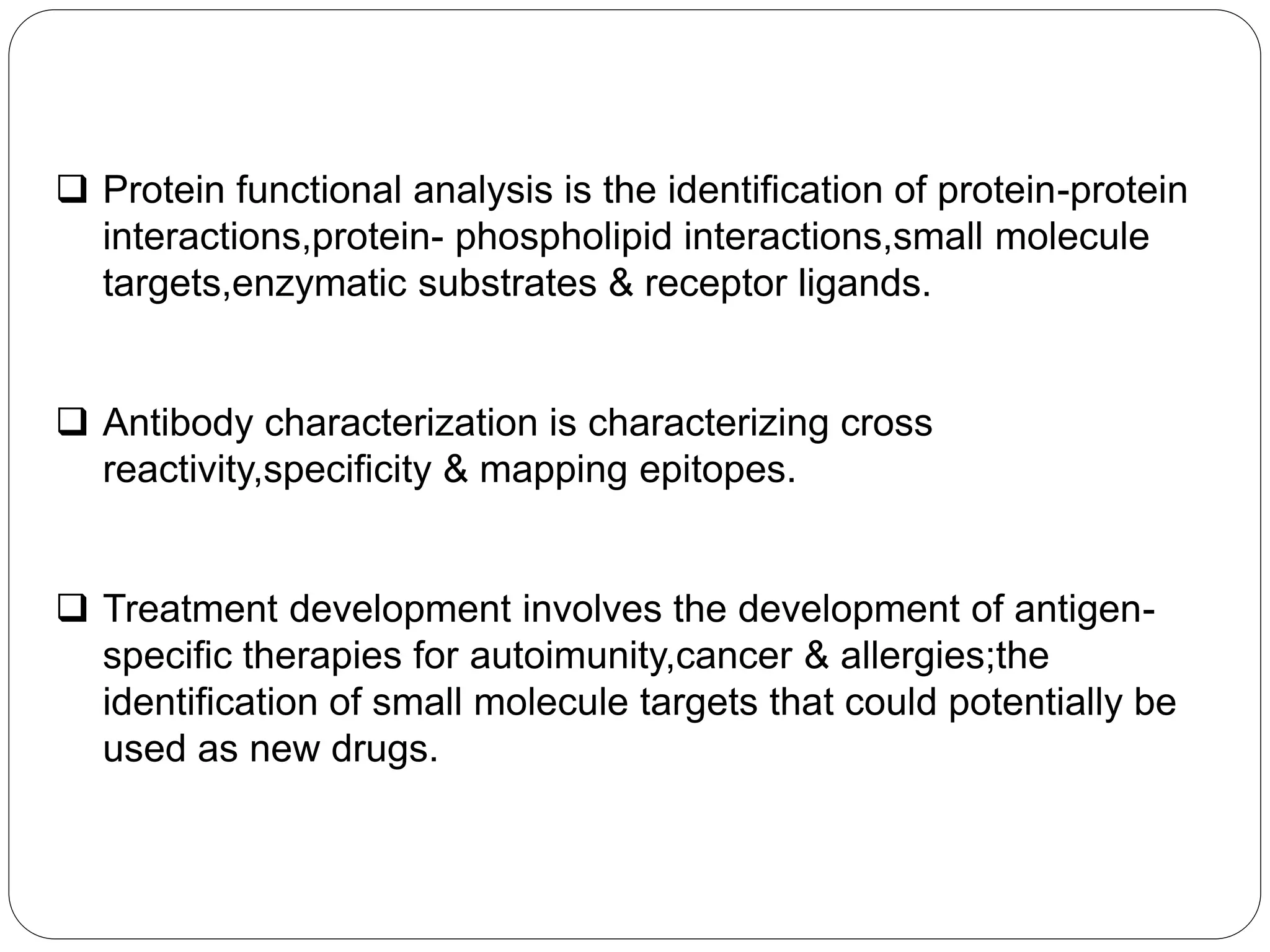 ❑ Protein functional analysis is the identification of protein-protein interactions,protein- phospholipid interactions,small molecule targets,enzymatic substrates & receptor ligands.

❑ Antibody characterization is characterizing cross reactivity,specificity & mapping epitopes.

❑ Treatment development involves the development of antigen-specific therapies for autoimunity,cancer & allergies;the identification of small molecule targets that could potentially be used as new drugs.